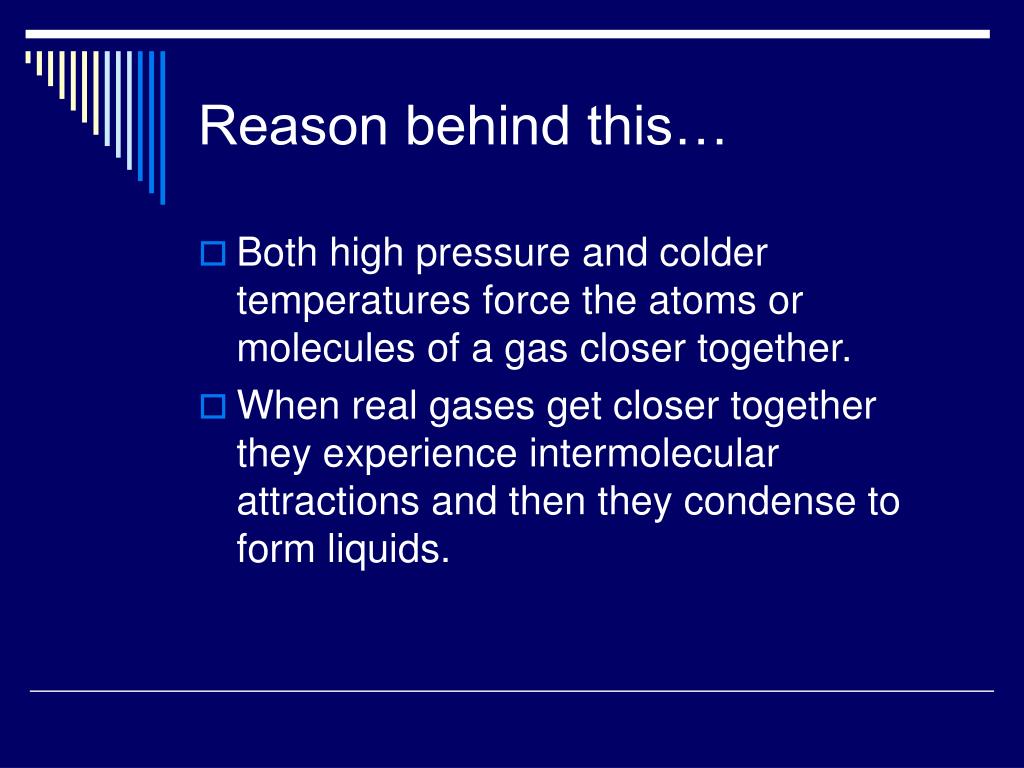 Reason behind this…

Both high pressure and colder temperatures force the atoms or molecules of a gas closer together.

When real gases get closer together they experience intermolecular attractions and then they condense to form liquids.